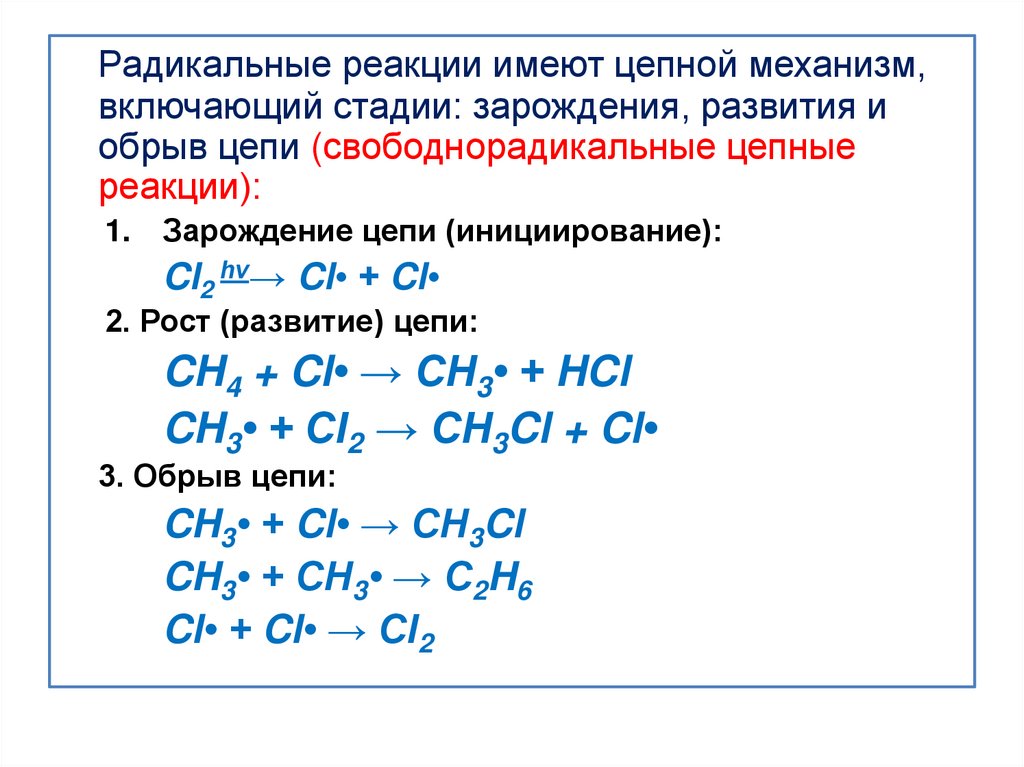 Радикальные реакции имеют цепной механизм, включающий стадии: зарождения, развития и обрыв цепи (свободнорадикальные цепные реакции):

1. Зарождение цепи (инициирование):

$Cl_2 \xrightarrow{hv} Cl\bullet + Cl\bullet$

2. Рост (развитие) цепи:

$CH_4 + Cl\bullet \rightarrow CH_3\bullet + HCl$

$CH_3\bullet + Cl_2 \rightarrow CH_3Cl + Cl\bullet$

3. Обрыв цепи:

$CH_3\bullet + Cl\bullet \rightarrow CH_3Cl$

$CH_3\bullet + CH_3\bullet \rightarrow C_2H_6$

$Cl\bullet + Cl\bullet \rightarrow Cl_2$